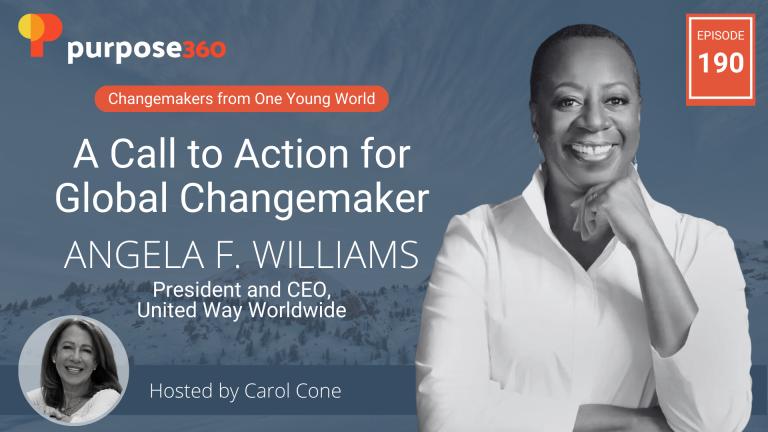 purpose360

EPISODE
190

Changemakers from One Young World

A Call to Action for Global Changemaker

ANGELA F. WILLIAMS

President and CEO, United Way Worldwide

Hosted by Carol Cone